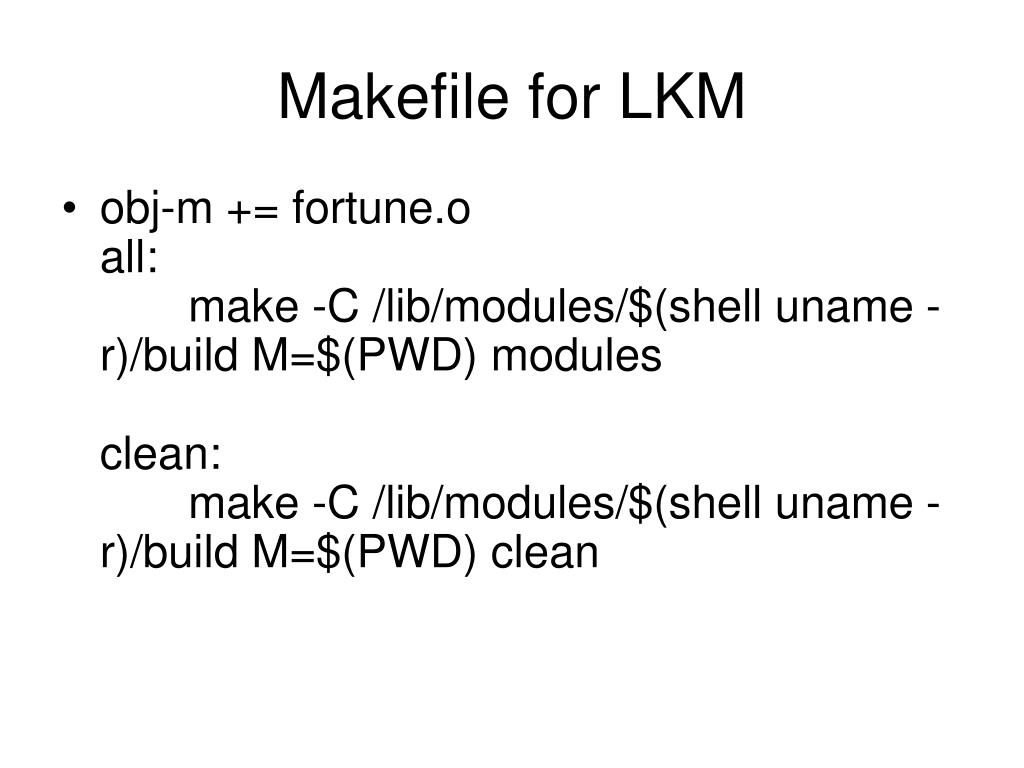 Makefile for LKM

• obj-m += fortune.o
all:
make -C /lib/modules/$(shell uname -r)/build M=$(PWD) modules

clean:
make -C /lib/modules/$(shell uname -r)/build M=$(PWD) clean